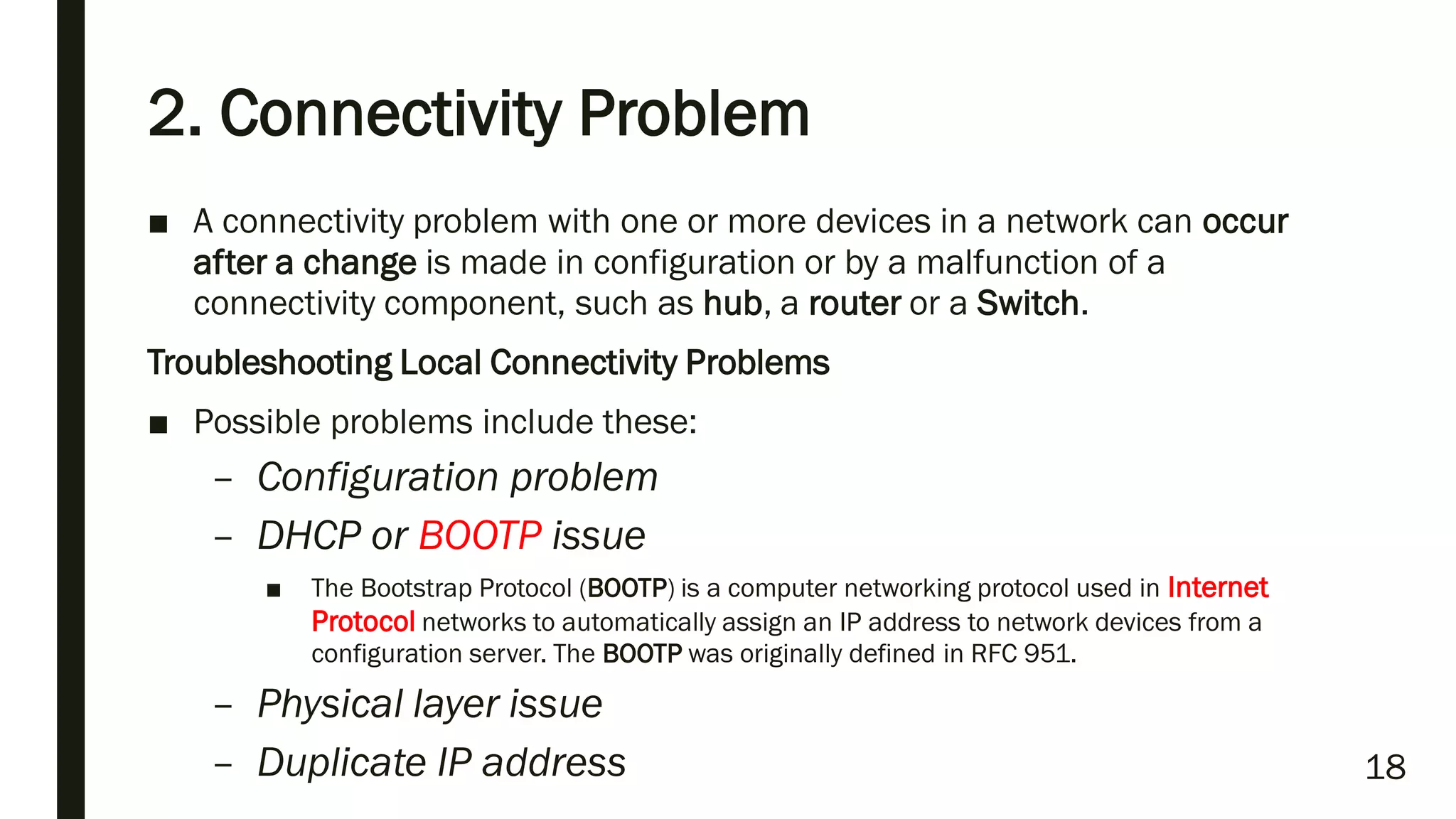 2. Connectivity Problem

■ A connectivity problem with one or more devices in a network can occur after a change is made in configuration or by a malfunction of a connectivity component, such as hub, a router or a Switch.

Troubleshooting Local Connectivity Problems

■ Possible problems include these:

– Configuration problem

– DHCP or BOOTP issue

■ The Bootstrap Protocol (BOOTP) is a computer networking protocol used in Internet Protocol networks to automatically assign an IP address to network devices from a configuration server. The BOOTP was originally defined in RFC 951.

– Physical layer issue

– Duplicate IP address

18